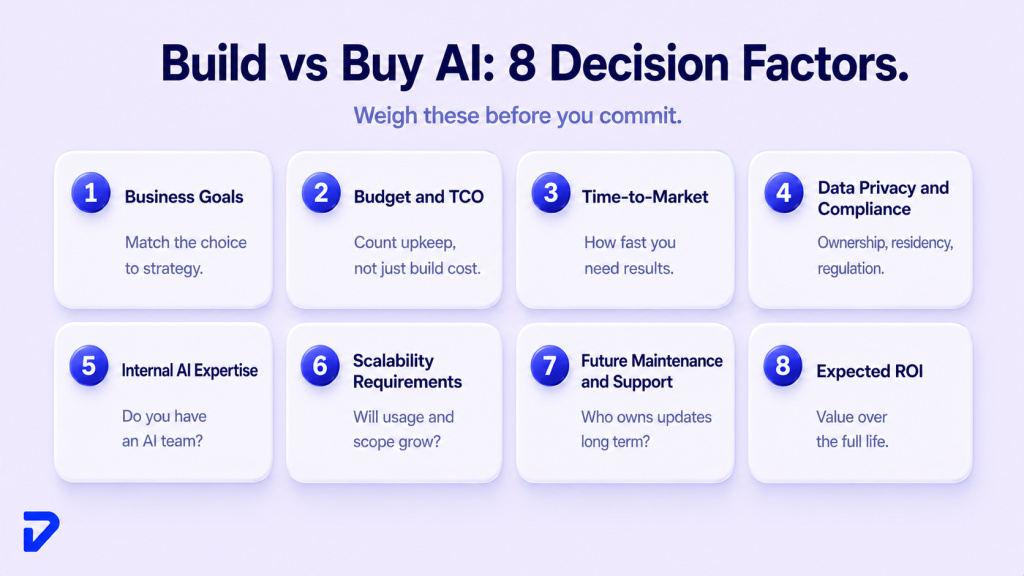 Build vs Buy AI: 8 Decision Factors.

Weigh these before you commit.

1 Business Goals

Match the choice to strategy.

2 Budget and TCO

Count upkeep, not just build cost.

3 Time-to-Market

How fast you need results.

4 Data Privacy and Compliance

Ownership, residency, regulation.

5 Internal AI Expertise

Do you have an AI team?

6 Scalability Requirements

Will usage and scope grow?

7 Future Maintenance and Support

Who owns updates long term?

8 Expected ROI

Value over the full life.